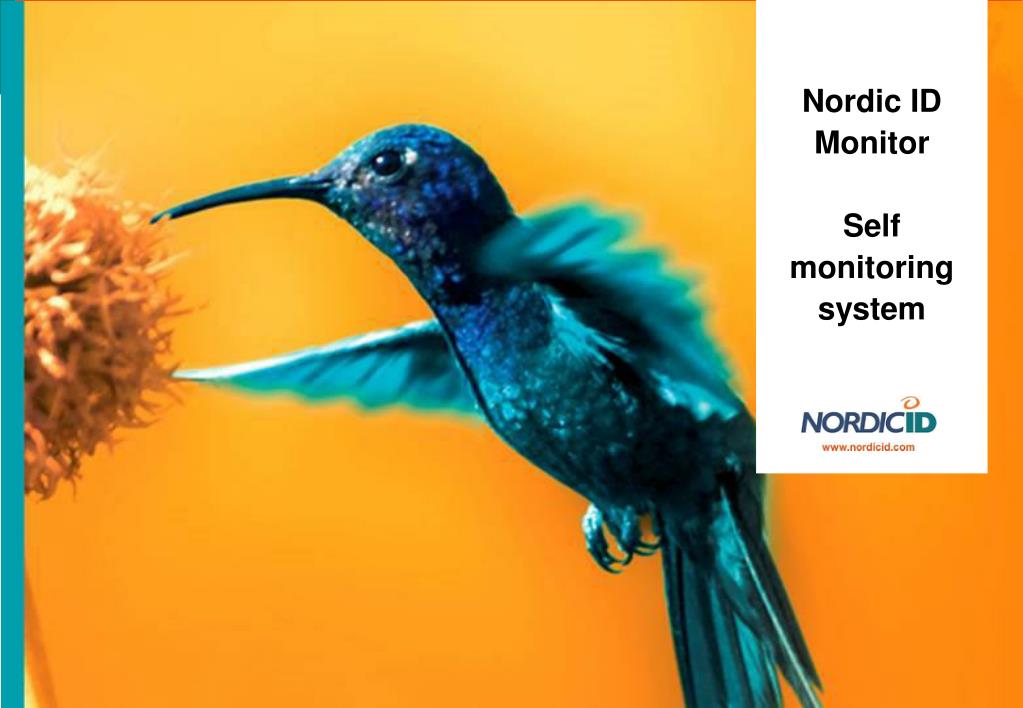 Nordic ID Monitor

Self monitoring system

NORDICID
www.nordicid.com